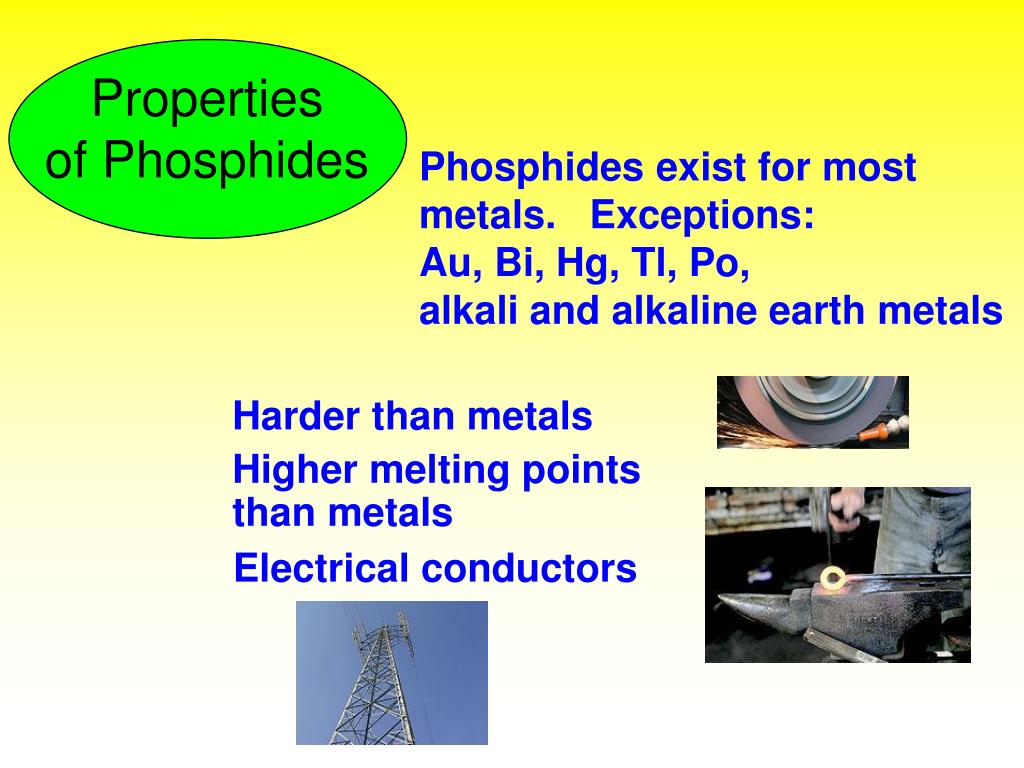 Properties of Phosphides

Phosphides exist for most metals. Exceptions:
Au, Bi, Hg, Tl, Po,
alkali and alkaline earth metals

Harder than metals

Higher melting points than metals

Electrical conductors